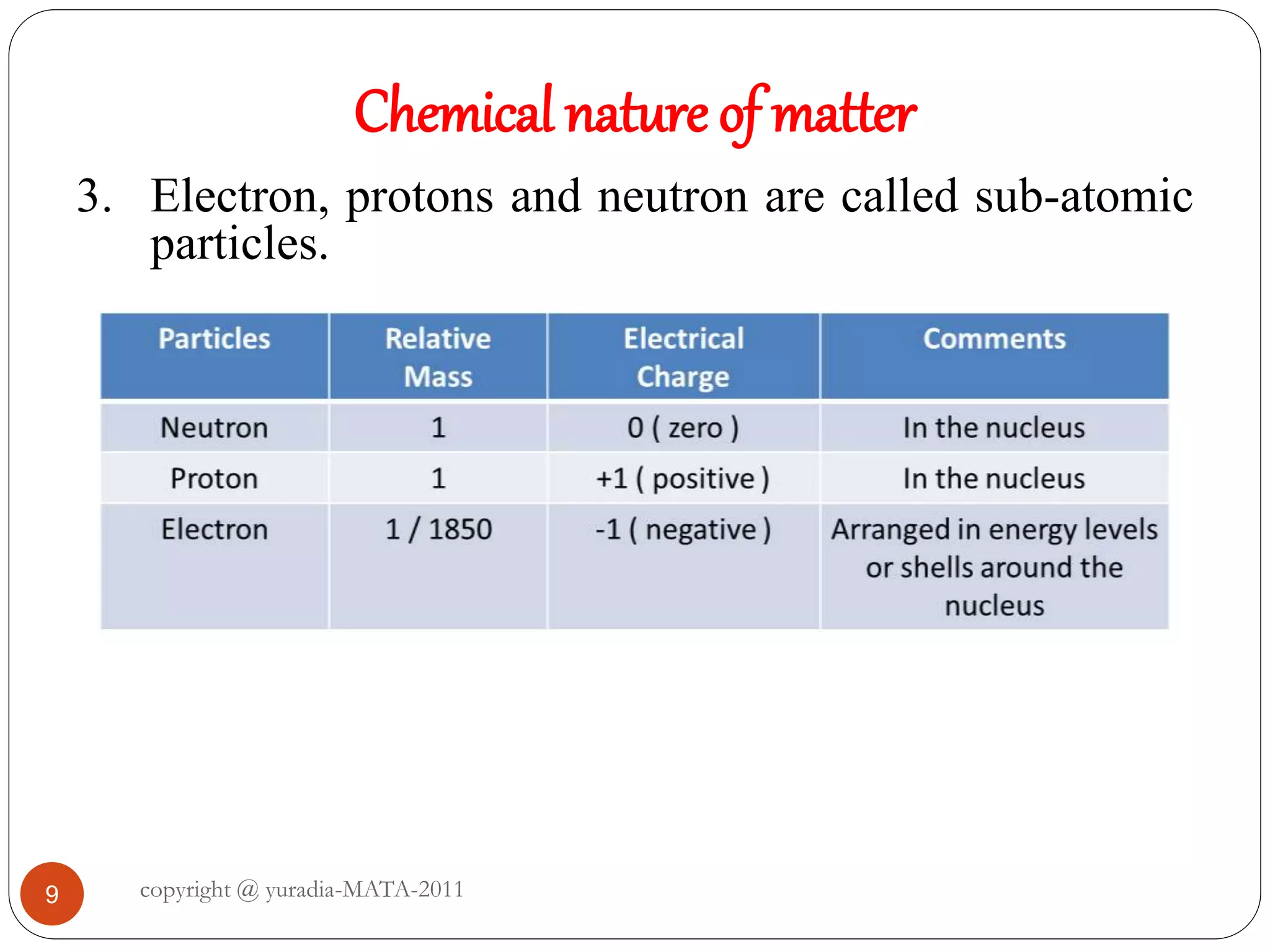 Chemical nature of matter

3. Electron, protons and neutron are called sub-atomic particles.

| Particles | Relative Mass | Electrical Charge | Comments |
|---|---|---|---|
| Neutron | 1 | 0 ( zero ) | In the nucleus |
| Proton | 1 | +1 ( positive ) | In the nucleus |
| Electron | 1 / 1850 | -1 ( negative ) | Arranged in energy levels or shells around the nucleus |

9

copyright @ yuradia-MATA-2011